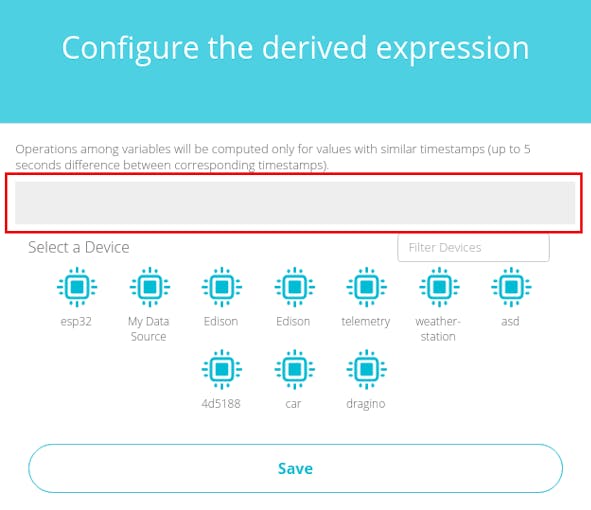 Configure the derived expression

Operations among variables will be computed only for values with similar timestamps (up to 5 seconds difference between corresponding timestamps).

Select a Device

Filter Devices

esp32
My Data Source
Edison
Edison
telemetry
weather-station
asd
4d5188
car
dragino

Save